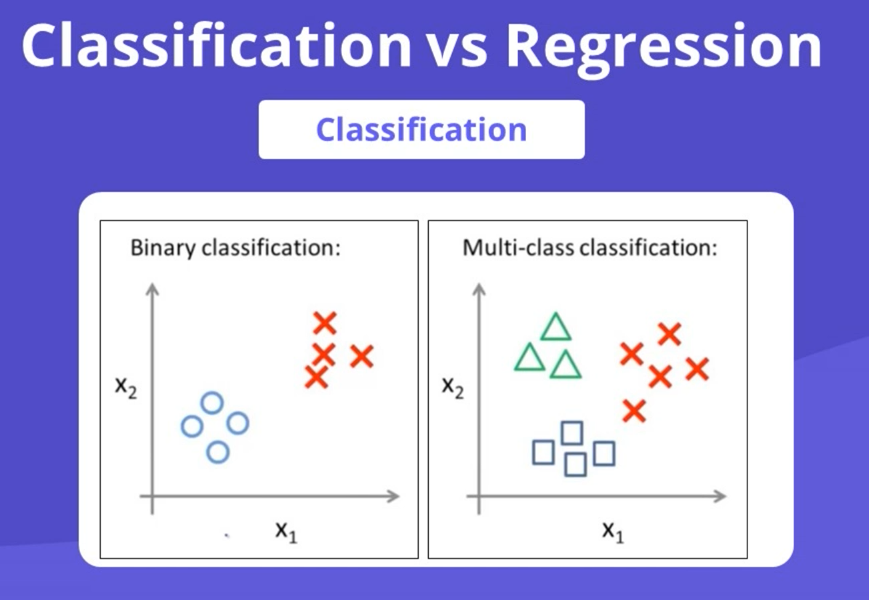 Classification vs Regression

Classification

Binary classification:

$x_2$

$x_1$

Multi-class classification:

$x_2$

$x_1$